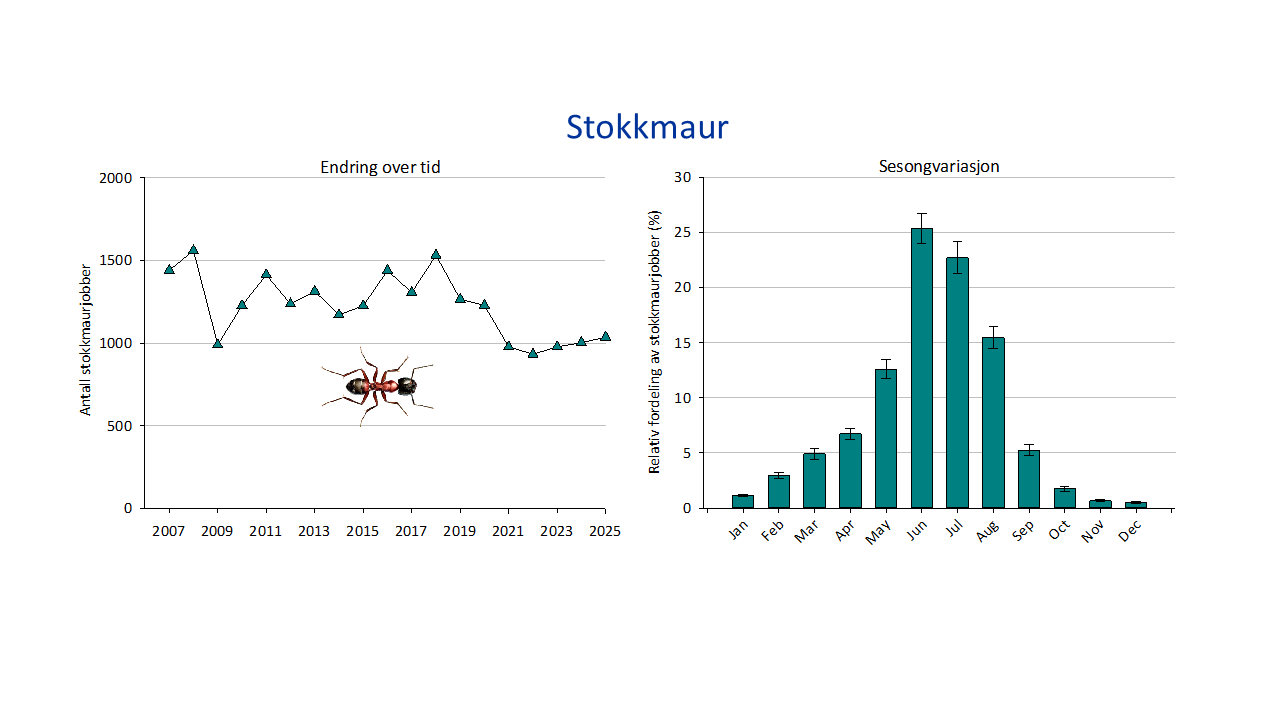 Stokkmaur

Endring over tid

Antall stokkmaurjobber

2000
1500
1000
500
0

2007 2009 2011 2013 2015 2017 2019 2021 2023 2025

Sesongvariasjon

Relativ fordeling av stokkmaurjobber (%)

30
25
20
15
10
5
0

Jan Feb Mar Apr May Jun Jul Aug Sep Oct Nov Dec